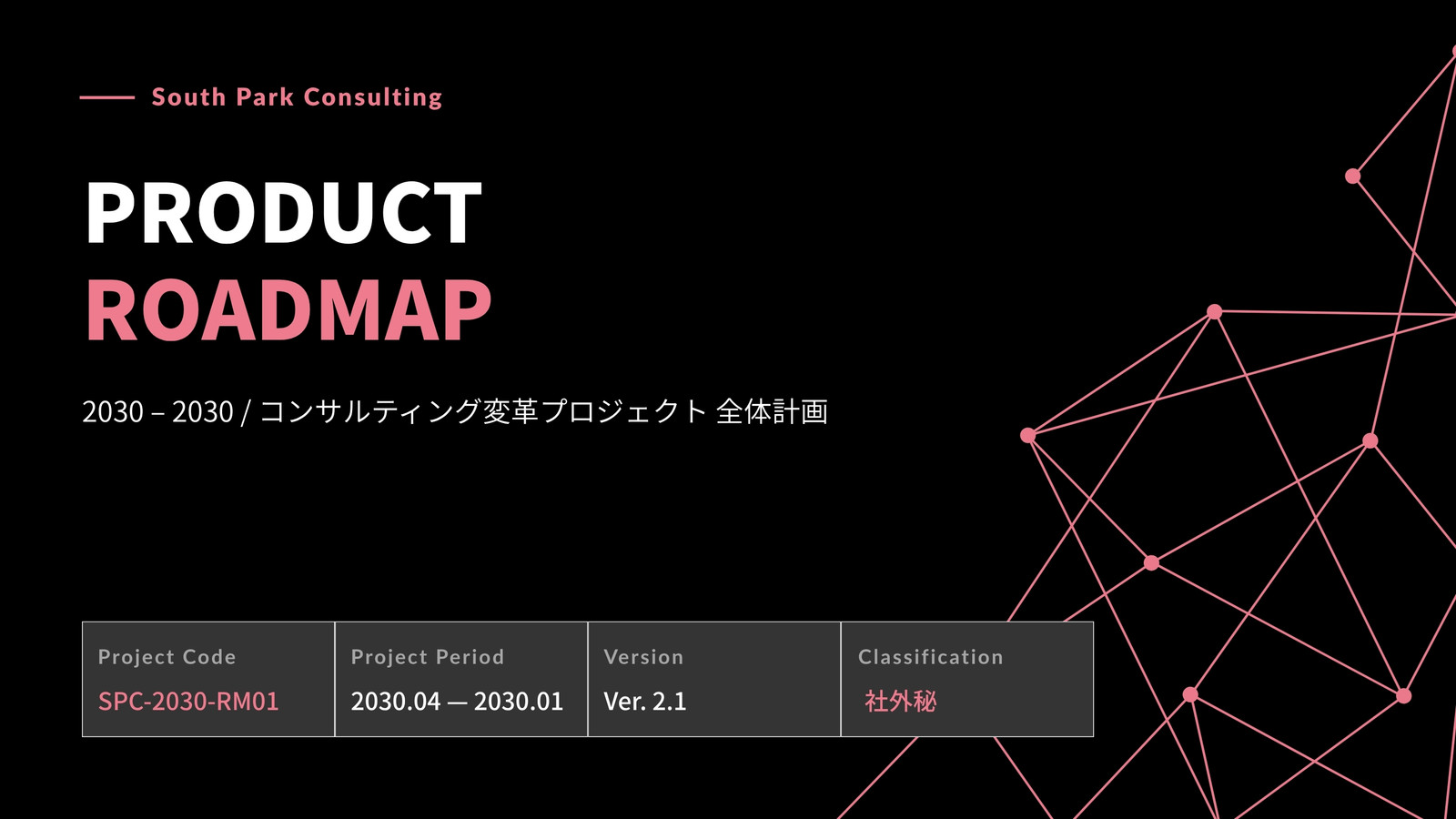 South Park Consulting

PRODUCT
ROADMAP

2030 – 2030 / コンサルティング変革プロジェクト 全体計画

| Project Code | Project Period | Version | Classification |
|---|---|---|---|
| SPC-2030-RM01 | 2030.04 — 2030.01 | Ver. 2.1 | 社外秘 |